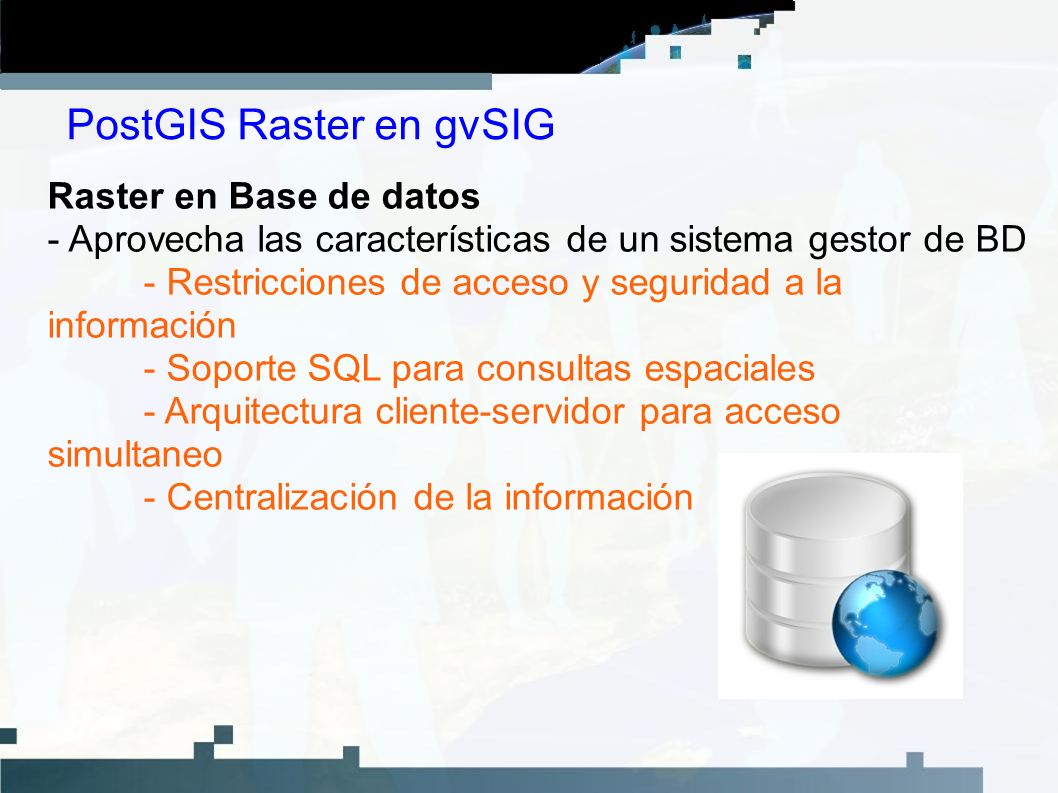 PostGIS Raster en gvSIG

Raster en Base de datos
- Aprovecha las características de un sistema gestor de BD
- Restricciones de acceso y seguridad a la información
- Soporte SQL para consultas espaciales
- Arquitectura cliente-servidor para acceso simultaneo
- Centralización de la información